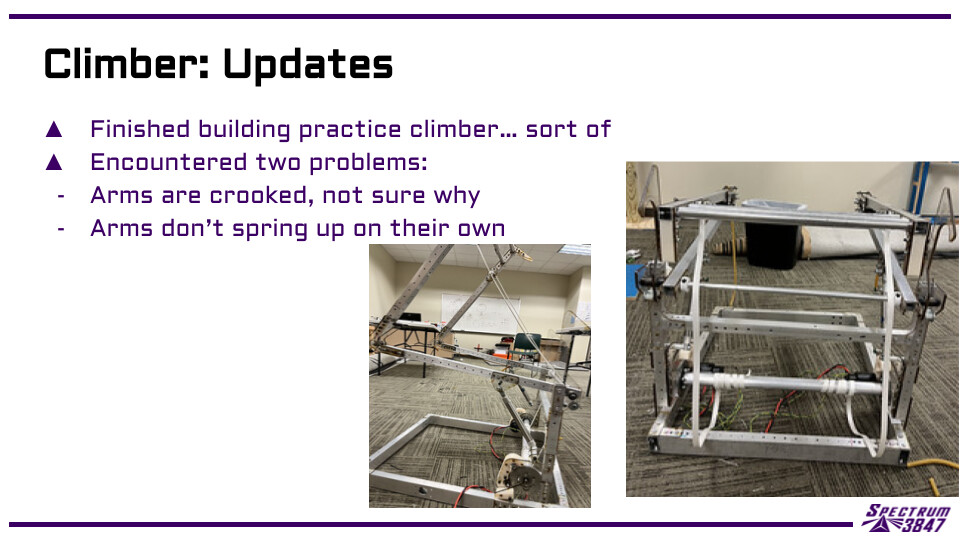 Climber: Updates

▲ Finished building practice climber… sort of
▲ Encountered two problems:
- Arms are crooked, not sure why
- Arms don't spring up on their own

SPECTRUM 3847